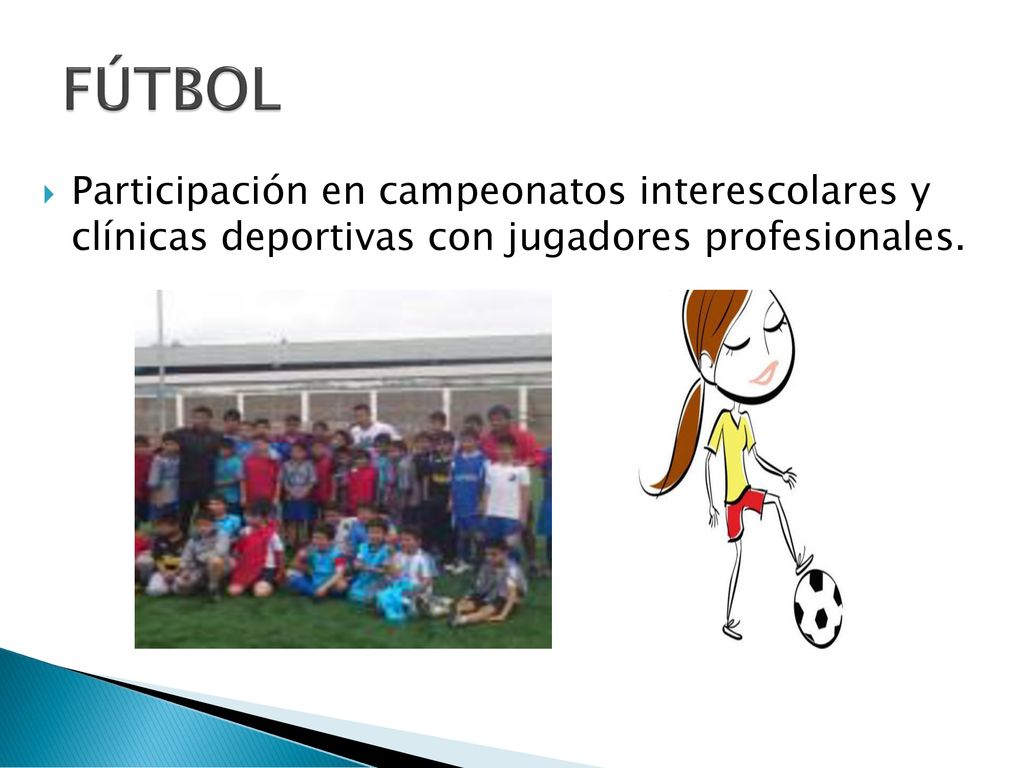 FÚTBOL

Participación en campeonatos interescolares y clínicas deportivas con jugadores profesionales.